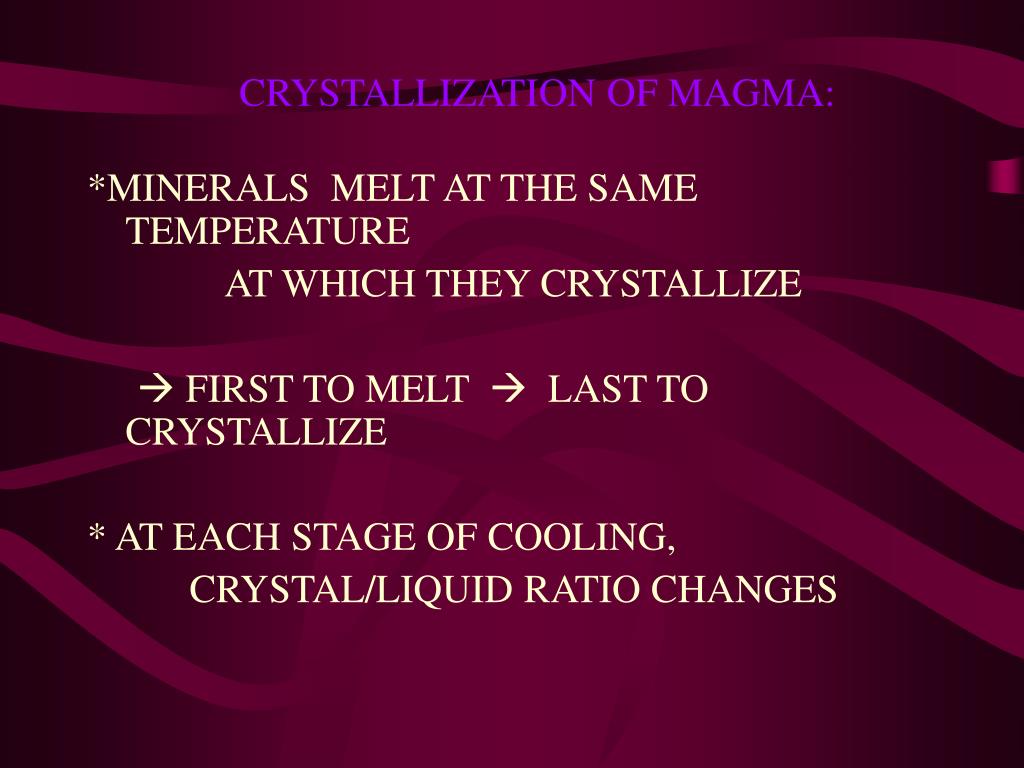 CRYSTALLIZATION OF MAGMA:

*MINERALS MELT AT THE SAME TEMPERATURE AT WHICH THEY CRYSTALLIZE

→ FIRST TO MELT → LAST TO CRYSTALLIZE

* AT EACH STAGE OF COOLING, CRYSTAL/LIQUID RATIO CHANGES